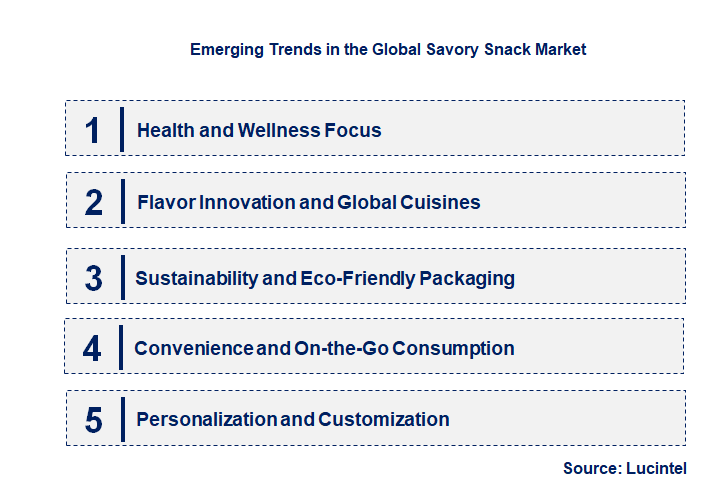 Emerging Trends in the Global Savory Snack Market

1 Health and Wellness Focus

2 Flavor Innovation and Global Cuisines

3 Sustainability and Eco-Friendly Packaging

4 Convenience and On-the-Go Consumption

5 Personalization and Customization

Source: Lucintel